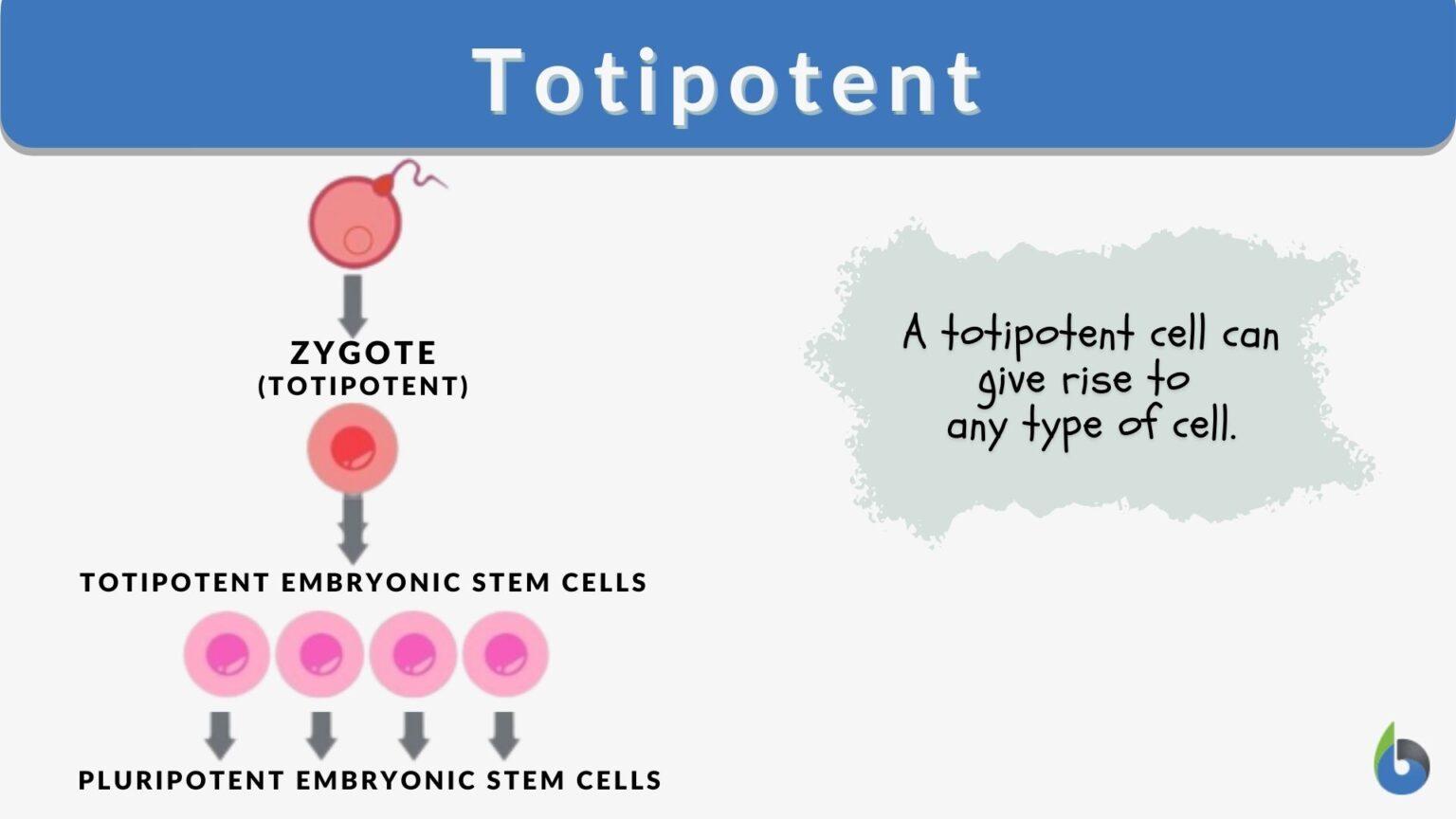 Totipotent

ZYGOTE
(TOTIPOTENT)

TOTIPOTENT EMBRYONIC STEM CELLS

PLURIPOTENT EMBRYONIC STEM CELLS

A totipotent cell can give rise to any type of cell.